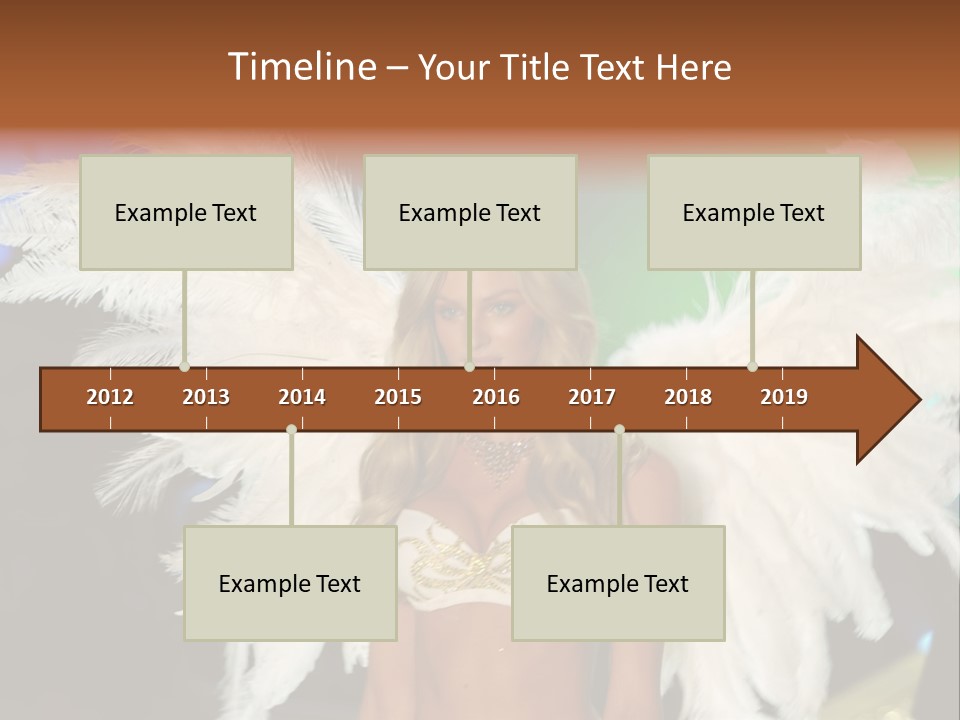 Timeline – Your Title Text Here

Example Text

Example Text

Example Text

2012 2013 2014 2015 2016 2017 2018 2019

Example Text

Example Text